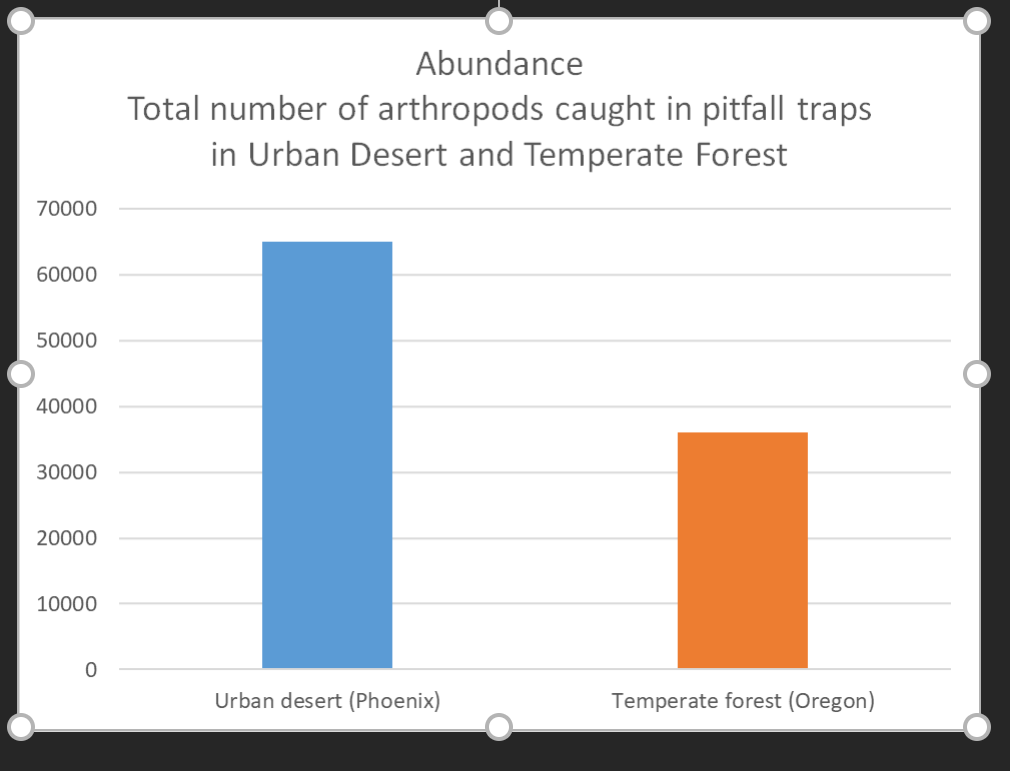 Abundance
Total number of arthropods caught in pitfall traps in Urban Desert and Temperate Forest

70000
60000
50000
40000
30000
20000
10000
0

Urban desert (Phoenix)
Temperate forest (Oregon)